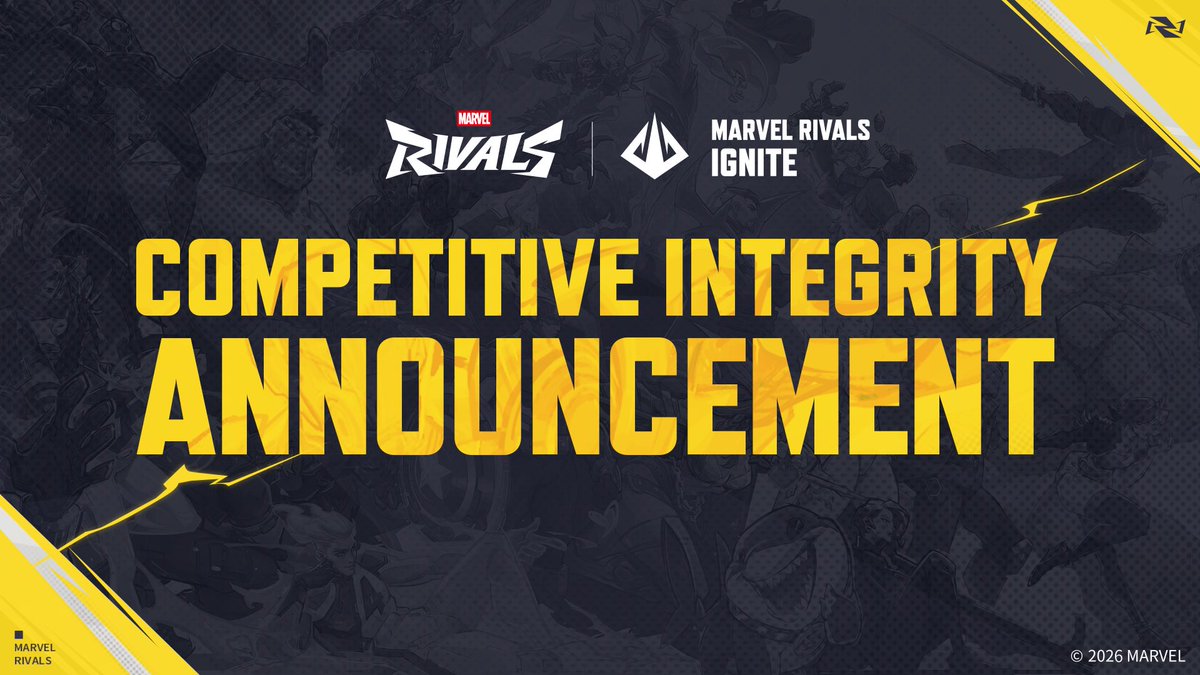 MARVEL
RIVALS

MARVEL RIVALS
IGNITE

COMPETITIVE INTEGRITY
ANNOUNCEMENT

MARVEL
RIVALS

© 2026 MARVEL